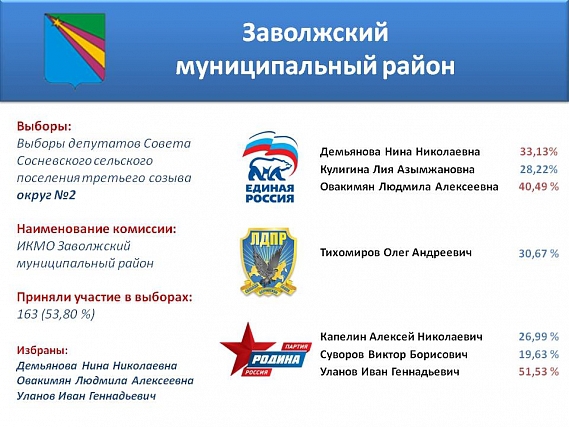 Заволжский муниципальный район

Выборы:
Выборы депутатов Совета Сосневского сельского поселения третьего созыва
округ №2

Наименование комиссии:
ИКМО Заволжский муниципальный район

Приняли участие в выборах:
163 (53,80 %)

Избраны:
Демьянова Нина Николаевна
Овакимян Людмила Алексеевна
Уланов Иван Геннадьевич

ЕДИНАЯ РОССИЯ

Демьянова Нина Николаевна 33,13%
Кулигина Лия Азымжановна 28,22%
Овакимян Людмила Алексеевна 40,49 %

ЛДПР

Тихомиров Олег Андреевич 30,67 %

ПАРТИЯ РОДИНА РОССИЯ

Капелин Алексей Николаевич 26,99 %
Суворов Виктор Борисович 19,63 %
Уланов Иван Геннадьевич 51,53 %